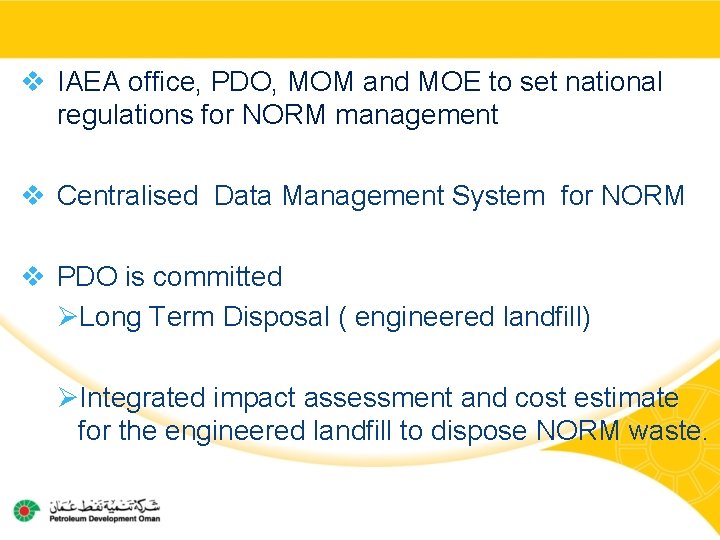 ❖ IAEA office, PDO, MOM and MOE to set national regulations for NORM management

❖ Centralised Data Management System for NORM

❖ PDO is committed

➢Long Term Disposal ( engineered landfill)

➢Integrated impact assessment and cost estimate for the engineered landfill to dispose NORM waste.

شركة تنمية نفط عمان
Petroleum Development Oman